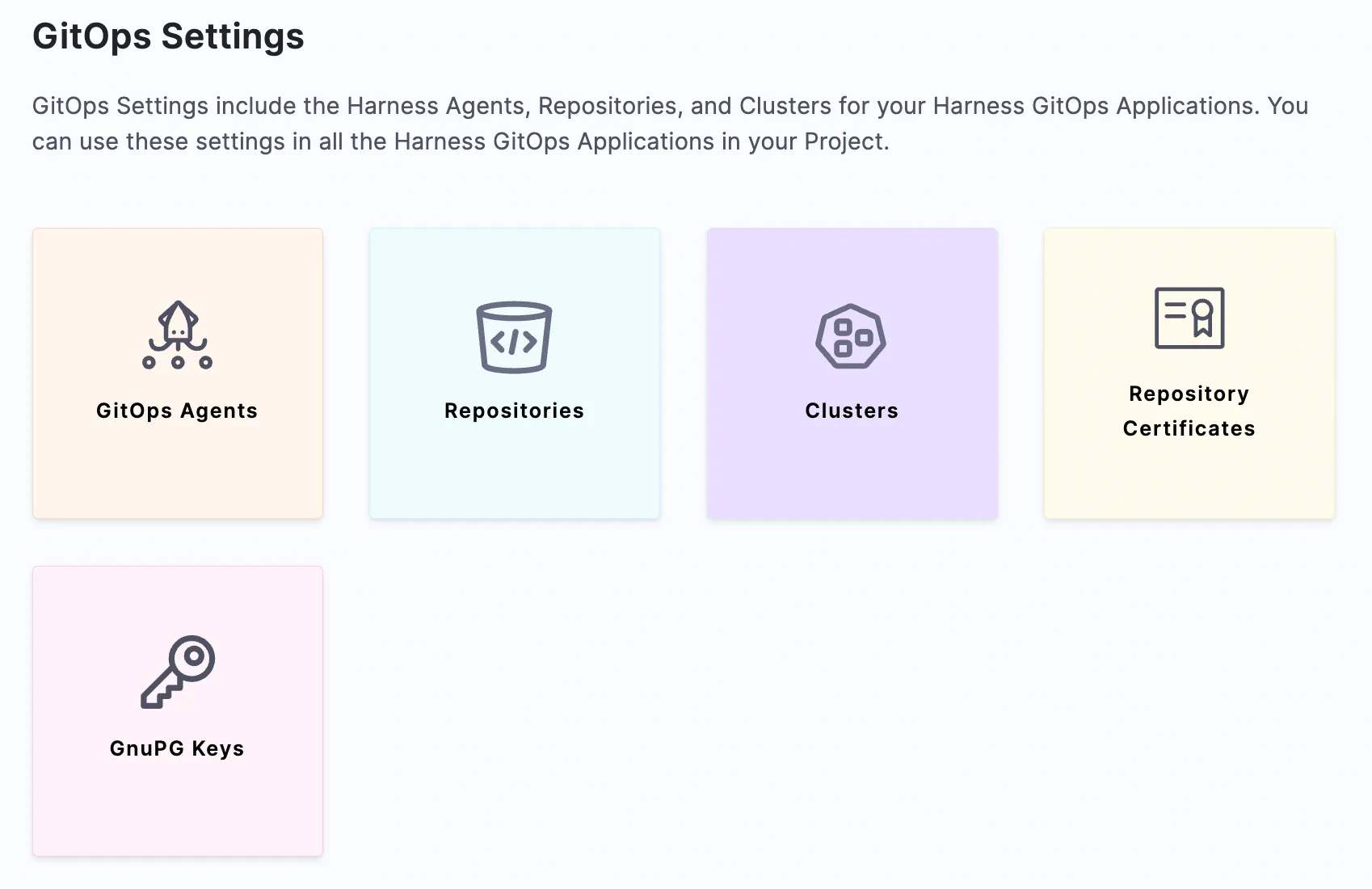 GitOps Settings

GitOps Settings include the Harness Agents, Repositories, and Clusters for your Harness GitOps Applications. You can use these settings in all the Harness GitOps Applications in your Project.

GitOps Agents

Repositories

Clusters

Repository Certificates

GnuPG Keys